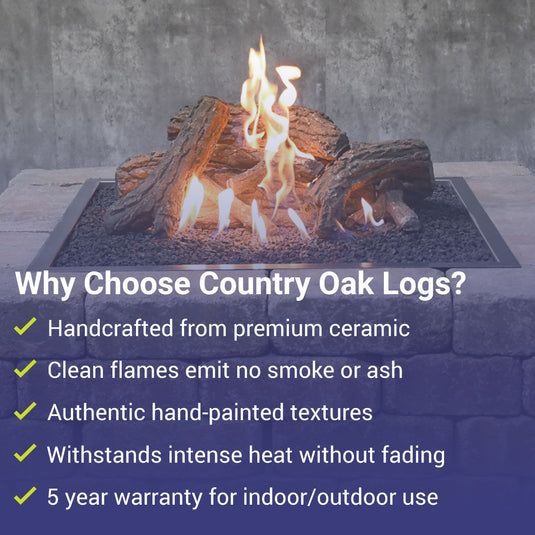 Why Choose Country Oak Logs?

✓ Handcrafted from premium ceramic

✓ Clean flames emit no smoke or ash

✓ Authentic hand-painted textures

✓ Withstands intense heat without fading

✓ 5 year warranty for indoor/outdoor use